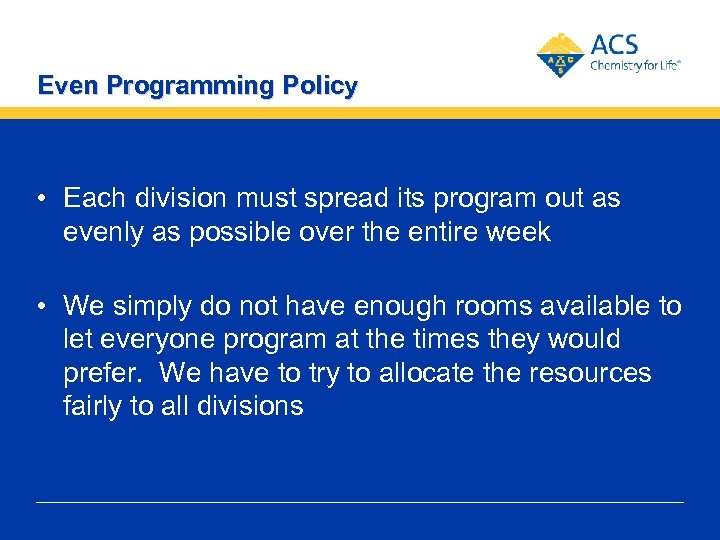 ACS
Chemistry for Life®

Even Programming Policy

• Each division must spread its program out as evenly as possible over the entire week

• We simply do not have enough rooms available to let everyone program at the times they would prefer. We have to try to allocate the resources fairly to all divisions